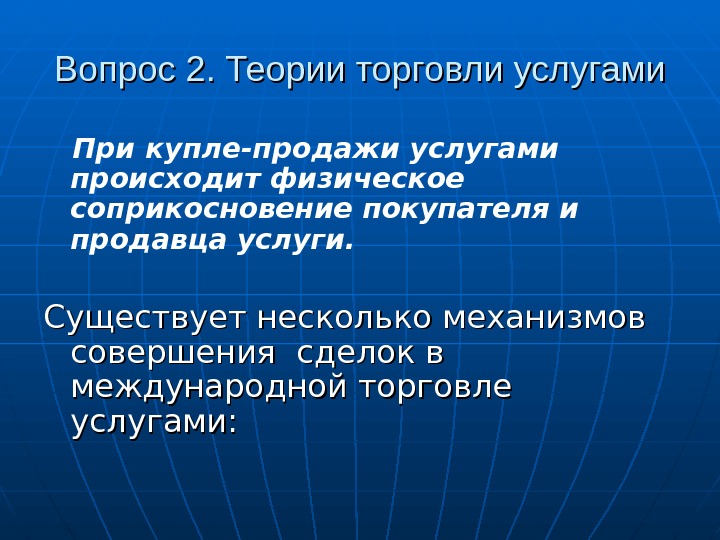 Вопрос 2. Теории торговли услугами

При купле-продажи услугами происходит физическое соприкосновение покупателя и продавца услуги.

Существует несколько механизмов совершения сделок в международной торговле услугами: